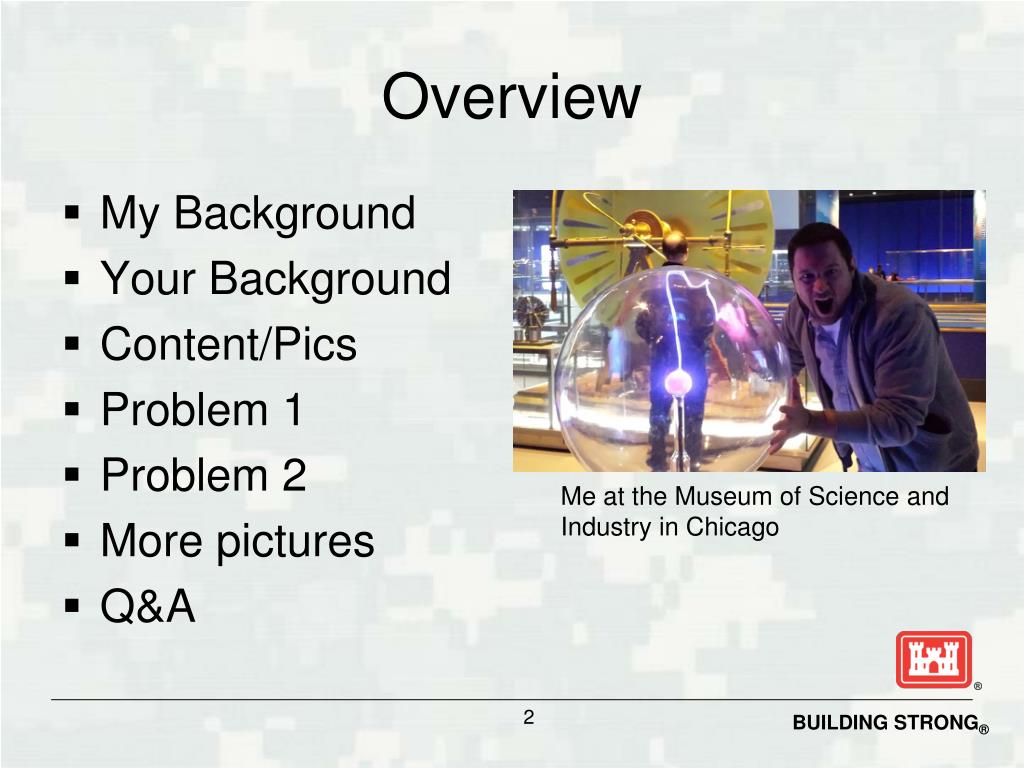 Overview

▪ My Background
▪ Your Background
▪ Content/Pics
▪ Problem 1
▪ Problem 2
▪ More pictures
▪ Q&A

Me at the Museum of Science and Industry in Chicago

®

2

BUILDING STRONG®